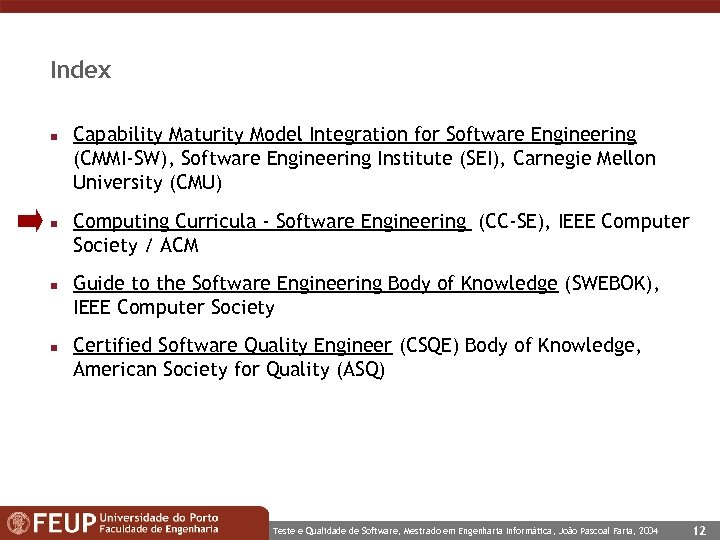 Index

- Capability Maturity Model Integration for Software Engineering (CMMI-SW), Software Engineering Institute (SEI), Carnegie Mellon University (CMU)
- Computing Curricula - Software Engineering (CC-SE), IEEE Computer Society / ACM
- Guide to the Software Engineering Body of Knowledge (SWEBOK), IEEE Computer Society
- Certified Software Quality Engineer (CSQE) Body of Knowledge, American Society for Quality (ASQ)

FEUP Universidade do Porto Faculdade de Engenharia

Teste e Qualidade de Software, Mestrado em Engenharia Informática, João Pascoal Faria, 2004

12